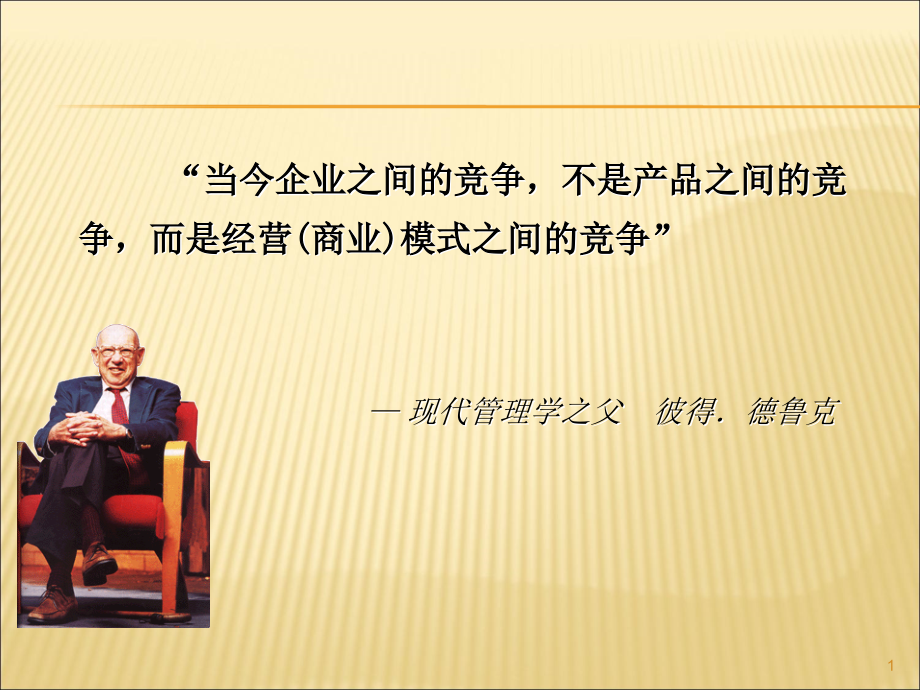 “当今企业之间的竞争，不是产品之间的竞争，而是经营(商业)模式之间的竞争”

— 现代管理学之父　彼得. 德鲁克

1